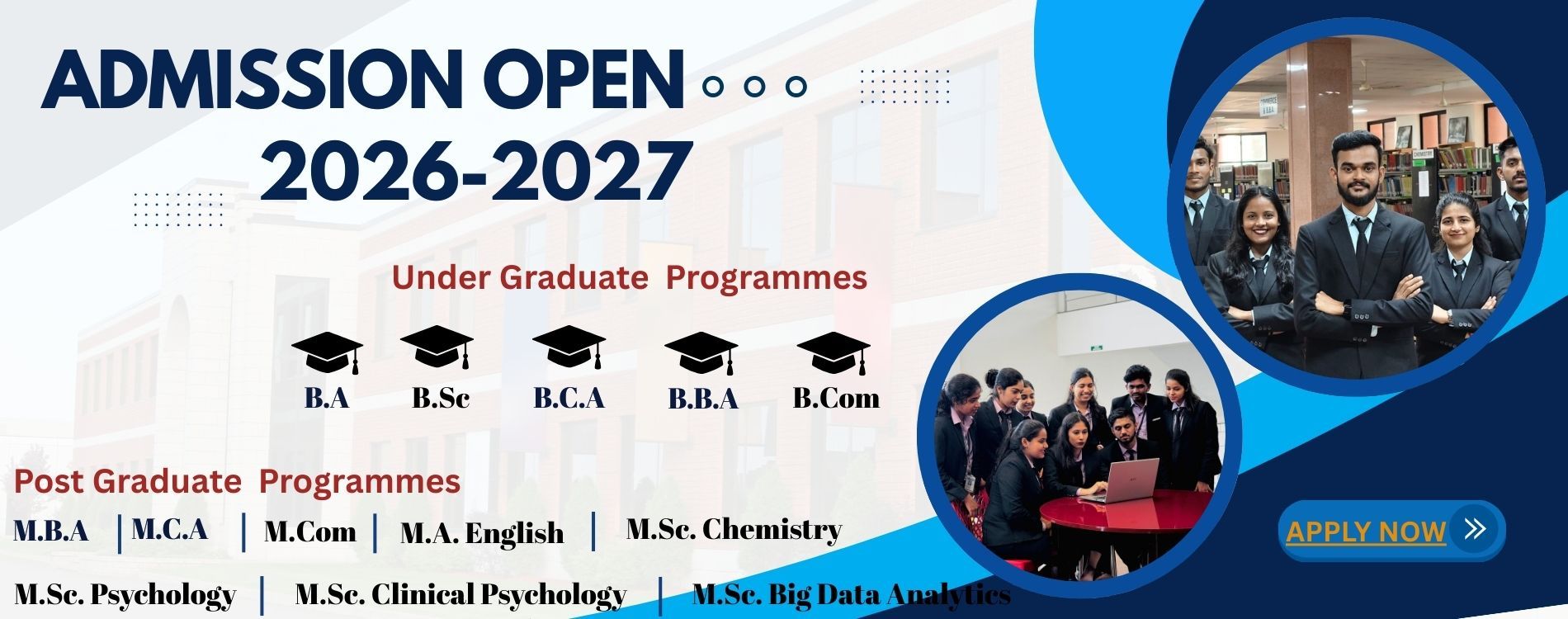 ADMISSION OPEN
2026-2027

Under Graduate Programmes

B.A B.Sc B.C.A B.B.A B.Com

Post Graduate Programmes

M.B.A | M.C.A | M.Com | M.A. English | M.Sc. Chemistry

M.Sc. Psychology | M.Sc. Clinical Psychology | M.Sc. Big Data Analytics

APPLY NOW